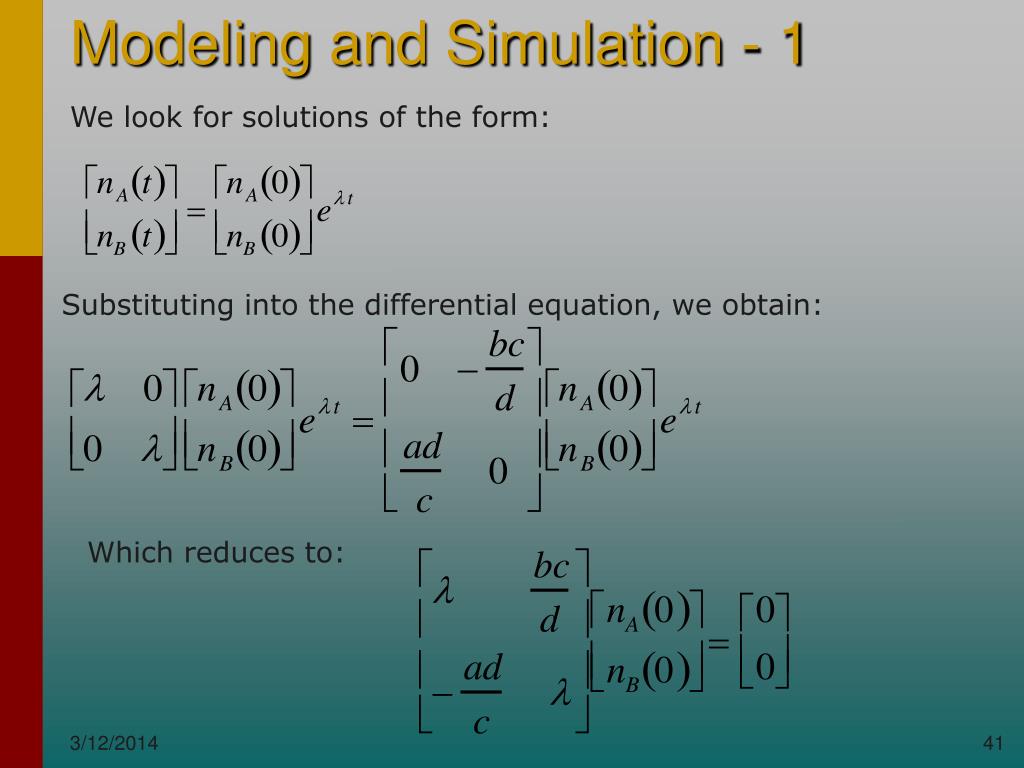 Modeling and Simulation - 1

We look for solutions of the form:

$\begin{bmatrix} n_A(t) \\ n_B(t) \end{bmatrix} = \begin{bmatrix} n_A(0) \\ n_B(0) \end{bmatrix} e^{\lambda t}$

Substituting into the differential equation, we obtain:

$\begin{bmatrix} \lambda & 0 \\ 0 & \lambda \end{bmatrix} \begin{bmatrix} n_A(0) \\ n_B(0) \end{bmatrix} e^{\lambda t} = \begin{bmatrix} 0 & -\frac{bc}{d} \\ \frac{ad}{c} & 0 \end{bmatrix} \begin{bmatrix} n_A(0) \\ n_B(0) \end{bmatrix} e^{\lambda t}$

Which reduces to:

$\begin{bmatrix} \lambda & \frac{bc}{d} \\ -\frac{ad}{c} & \lambda \end{bmatrix} \begin{bmatrix} n_A(0) \\ n_B(0) \end{bmatrix} = \begin{bmatrix} 0 \\ 0 \end{bmatrix}$

3/12/2014

41